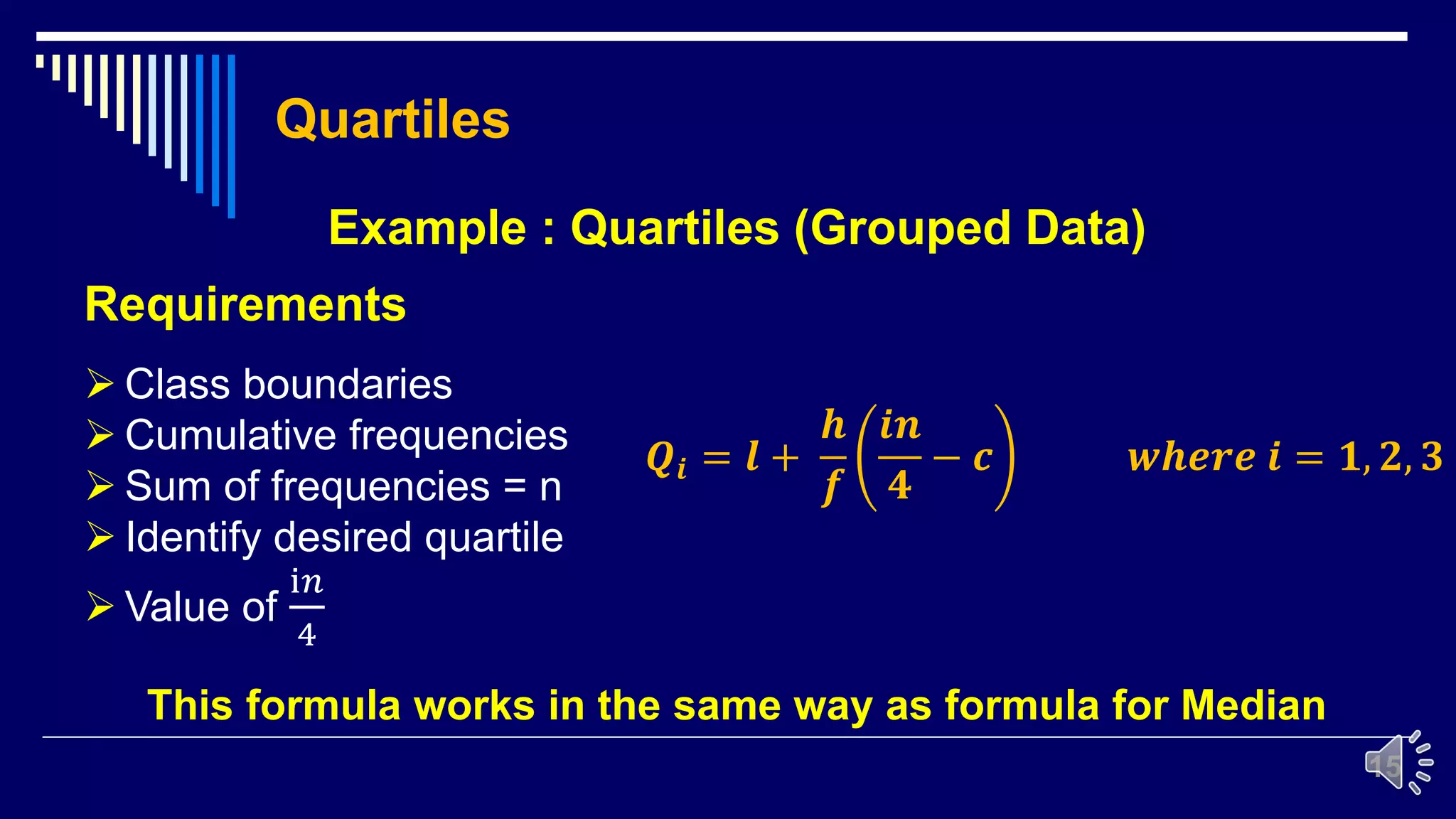 Quartiles

Example : Quartiles (Grouped Data)

Requirements

➢ Class boundaries
➢ Cumulative frequencies
➢ Sum of frequencies = n
➢ Identify desired quartile
➢ Value of $\frac{in}{4}$

$Q_i = l + \frac{h}{f}\left(\frac{in}{4} - c\right)$ $where\ i = 1, 2, 3$

This formula works in the same way as formula for Median

15